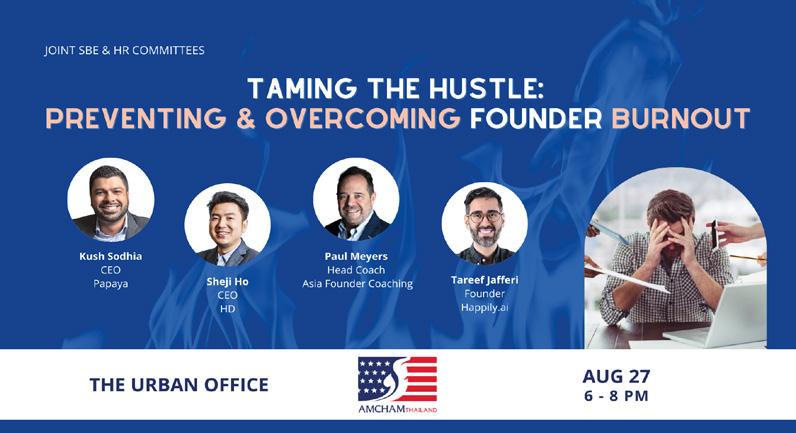 JOINT SBE & HR COMMITTEES

TAMING THE HUSTLE:
PREVENTING & OVERCOMING FOUNDER BURNOUT

Kush Sodhia
CEO
Papaya

Sheji Ho
CEO
HD

Paul Meyers
Head Coach
Asia Founder Coaching

Tareef Jafferi
Founder
Happily.ai

THE URBAN OFFICE

AMCHAM THAILAND

AUG 27
6 - 8 PM